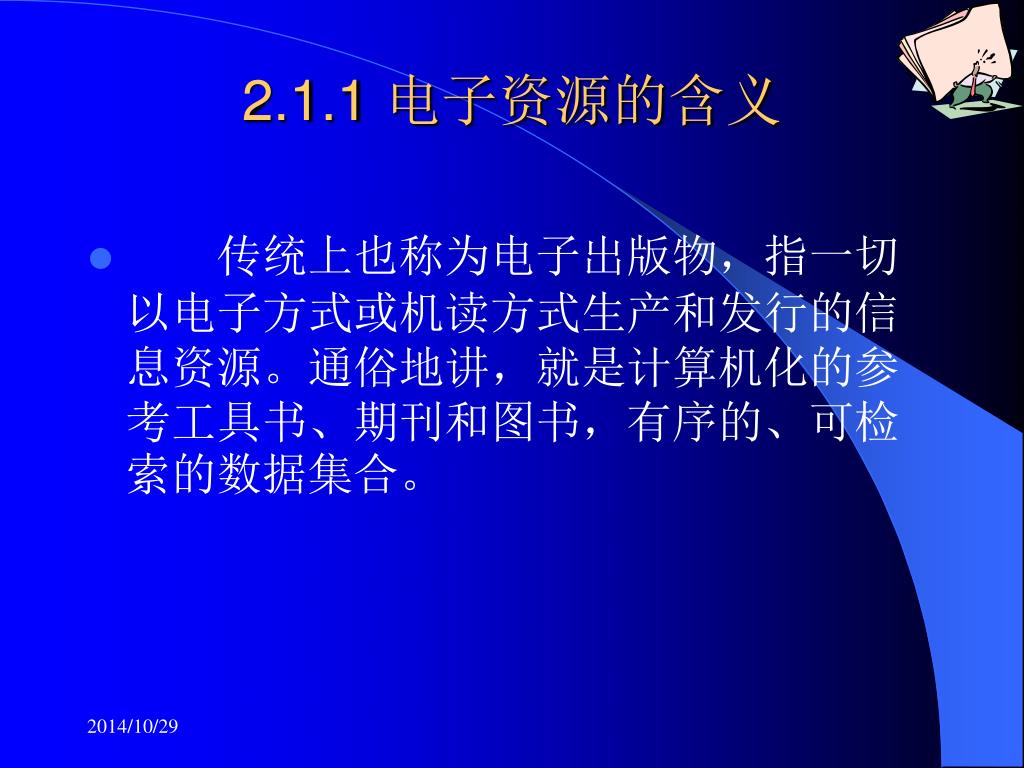 2.1.1 电子资源的含义

传统上也称为电子出版物，指一切以电子方式或机读方式生产和发行的信息资源。通俗地讲，就是计算机化的参考工具书、期刊和图书，有序的、可检索的数据集合。

2014/10/29